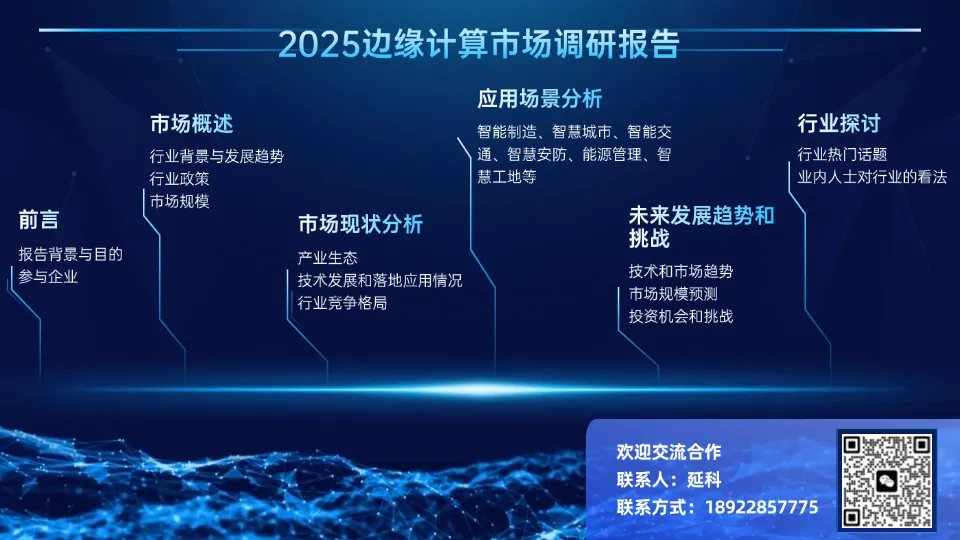 2025边缘计算市场调研报告

前言
报告背景与目的
参与企业

市场概述
行业背景与发展趋势
行业政策
市场规模

市场现状分析
产业生态
技术发展和落地应用情况
行业竞争格局

应用场景分析
智能制造、智慧城市、智能交通、智慧安防、能源管理、智慧工地等

未来发展趋势和挑战
技术和市场趋势
市场规模预测
投资机会和挑战

行业探讨
行业热门话题
业内人士对行业的看法

欢迎交流合作
联系人：延科
联系方式：18922857775